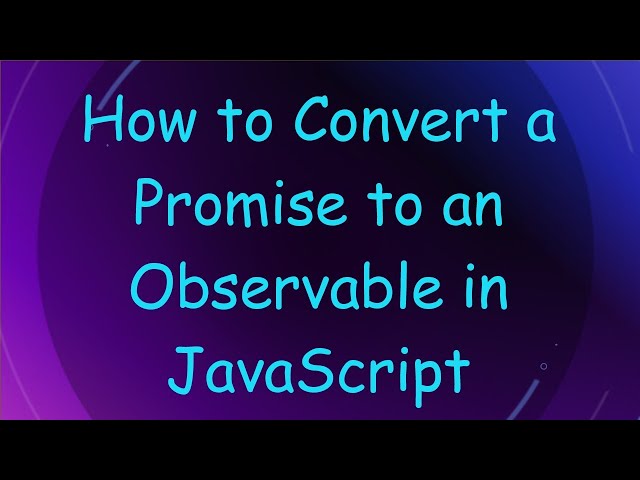 How to Convert a Promise to an Observable in JavaScript